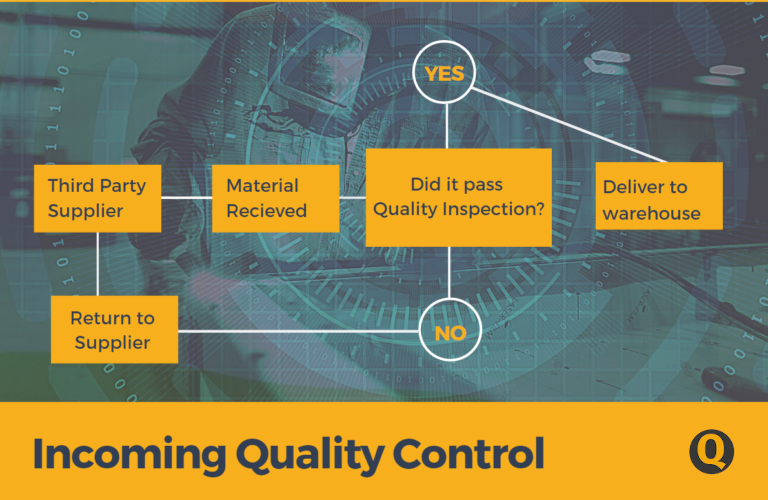 YES

Third Party Supplier

Material Recieved

Did it pass Quality Inspection?

Deliver to warehouse

Return to Supplier

NO

Incoming Quality Control

Q